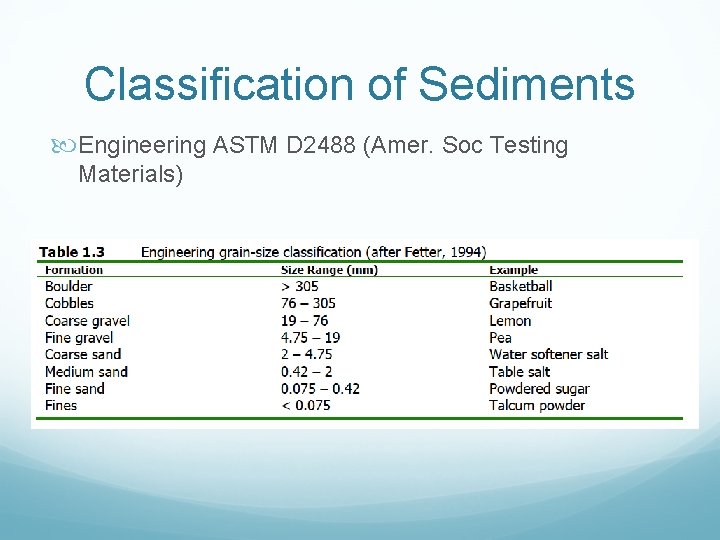 Classification of Sediments

Engineering ASTM D2488 (Amer. Soc Testing Materials)

Table 1.3 Engineering grain-size classification (after Fetter, 1994)

| Formation | Size Range (mm) | Example |
|---|---|---|
| Boulder | > 305 | Basketball |
| Cobbles | 76 – 305 | Grapefruit |
| Coarse gravel | 19 – 76 | Lemon |
| Fine gravel | 4.75 – 19 | Pea |
| Coarse sand | 2 – 4.75 | Water softener salt |
| Medium sand | 0.42 – 2 | Table salt |
| Fine sand | 0.075 – 0.42 | Powdered sugar |
| Fines | < 0.075 | Talcum powder |